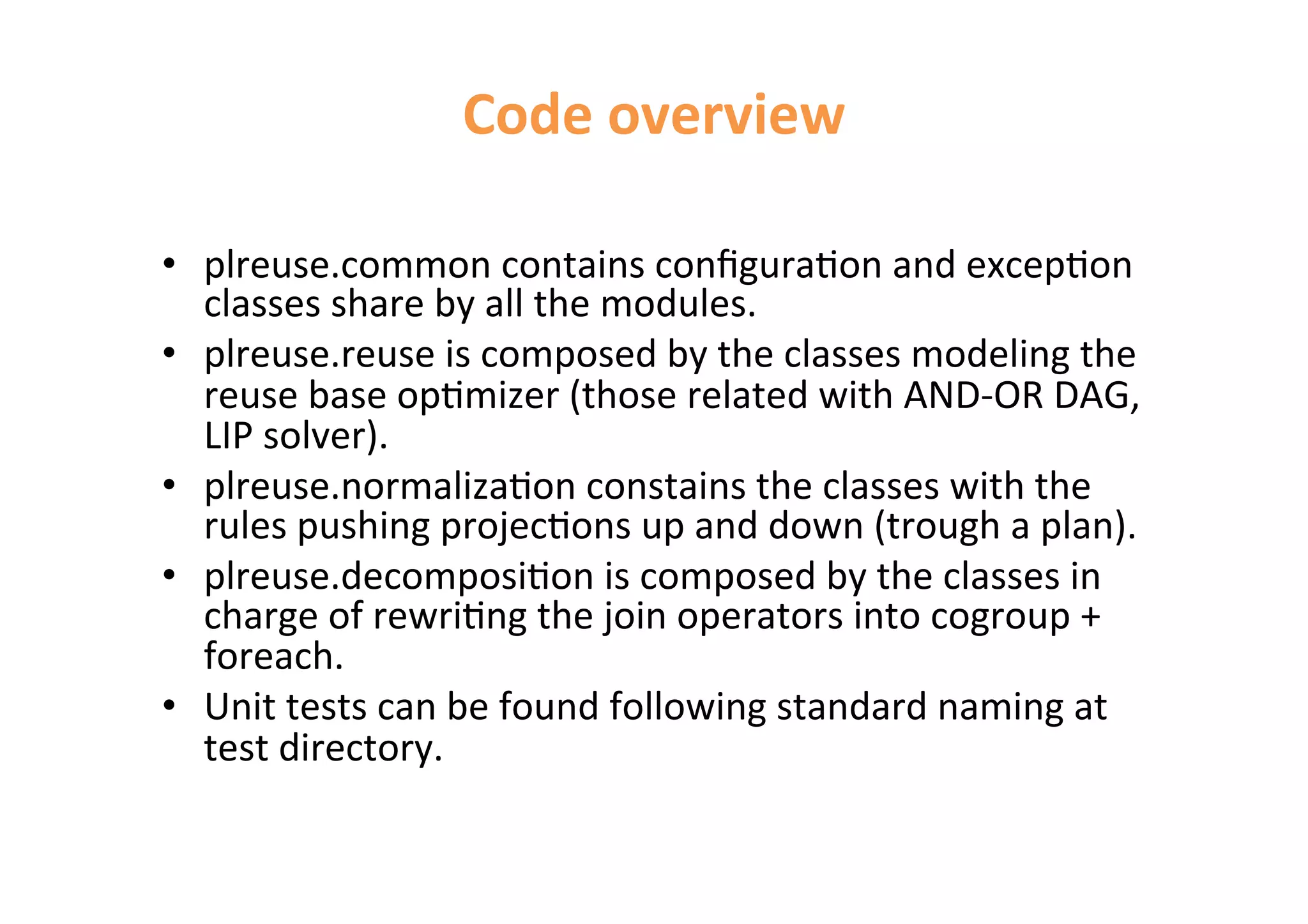 Code overview

• plreuse.common contains configuration and exception classes share by all the modules.
• plreuse.reuse is composed by the classes modeling the reuse base optimizer (those related with AND-OR DAG, LIP solver).
• plreuse.normalization constains the classes with the rules pushing projections up and down (trough a plan).
• plreuse.decomposition is composed by the classes in charge of rewriting the join operators into cogroup + foreach.
• Unit tests can be found following standard naming at test directory.